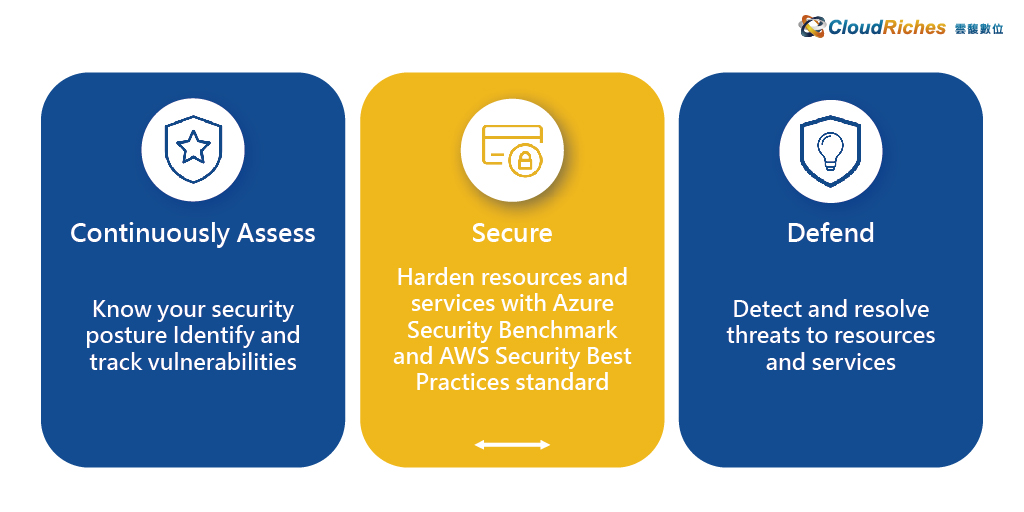 CloudRiches 雲馥數位

Continuously Assess

Know your security posture Identify and track vulnerabilities

Secure

Harden resources and services with Azure Security Benchmark and AWS Security Best Practices standard

Defend

Detect and resolve threats to resources and services